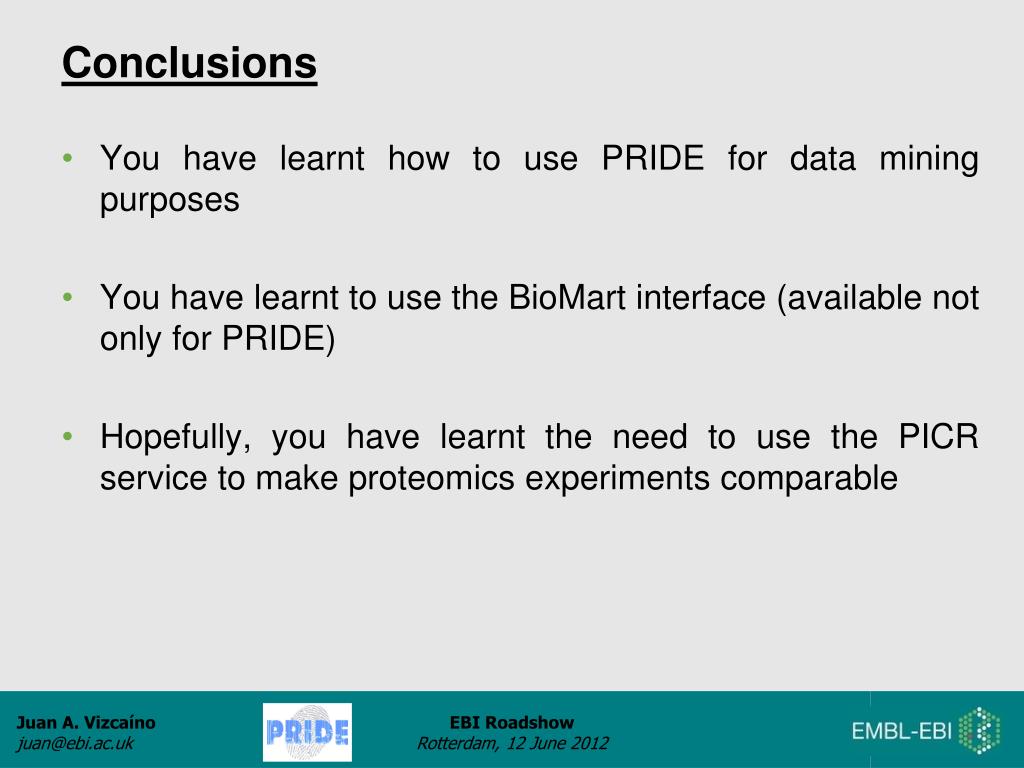 Conclusions

• You have learnt how to use PRIDE for data mining purposes

• You have learnt to use the BioMart interface (available not only for PRIDE)

• Hopefully, you have learnt the need to use the PICR service to make proteomics experiments comparable

Juan A. Vizcaíno
juan@ebi.ac.uk

PRIDE

EBI Roadshow
Rotterdam, 12 June 2012

EMBL-EBI